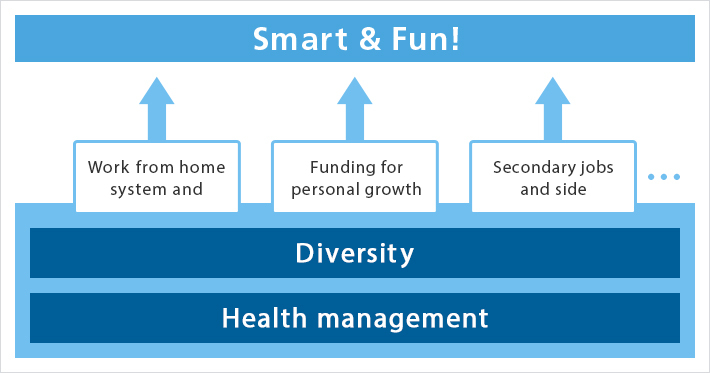 Smart & Fun!

Work from home system and

Funding for personal growth

Secondary jobs and side

...

Diversity

Health management